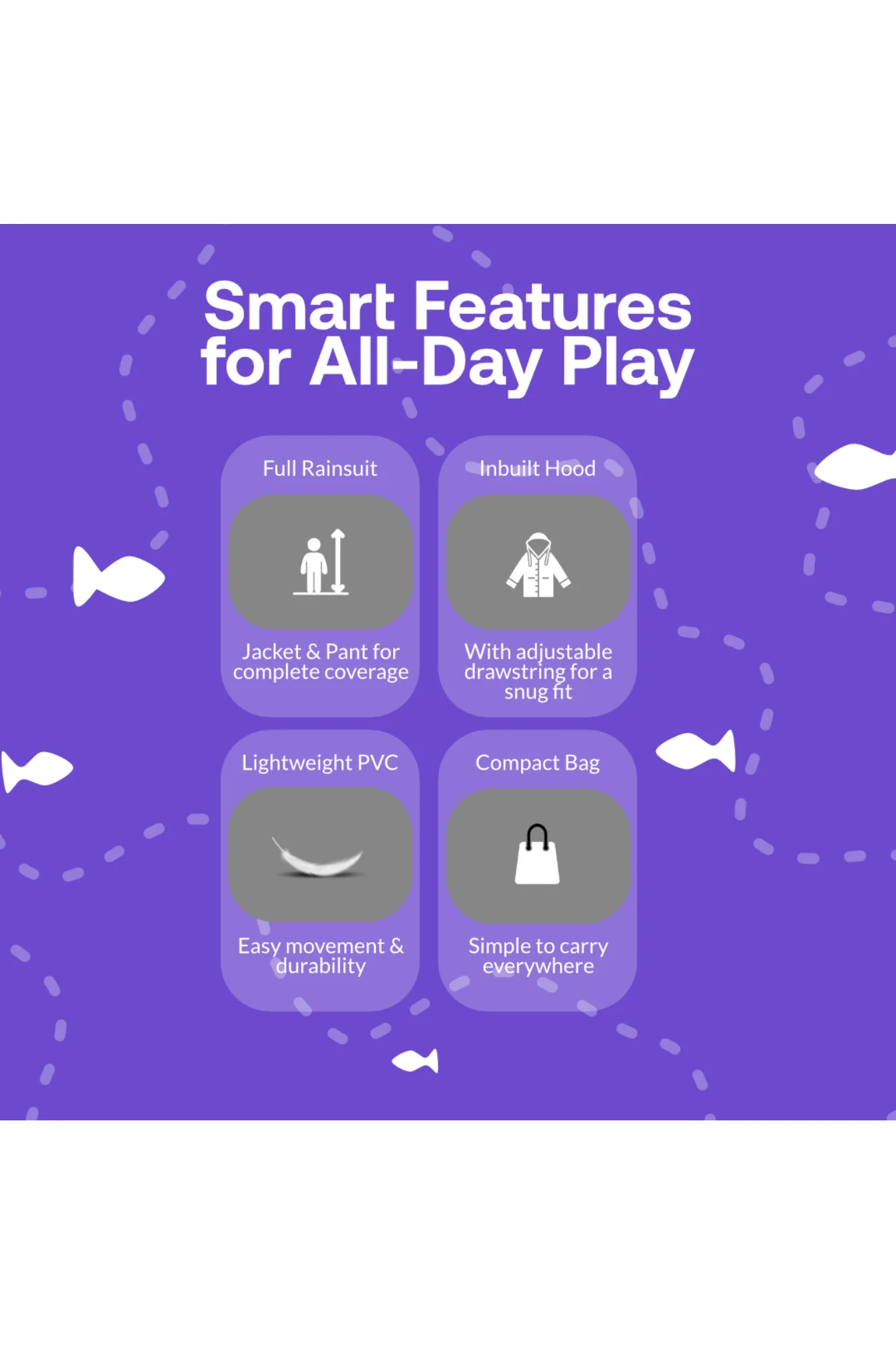 Smart Features for All-Day Play

Full Rainsuit

Jacket & Pant for complete coverage

Inbuilt Hood

With adjustable drawstring for a snug fit

Lightweight PVC

Easy movement & durability

Compact Bag

Simple to carry everywhere